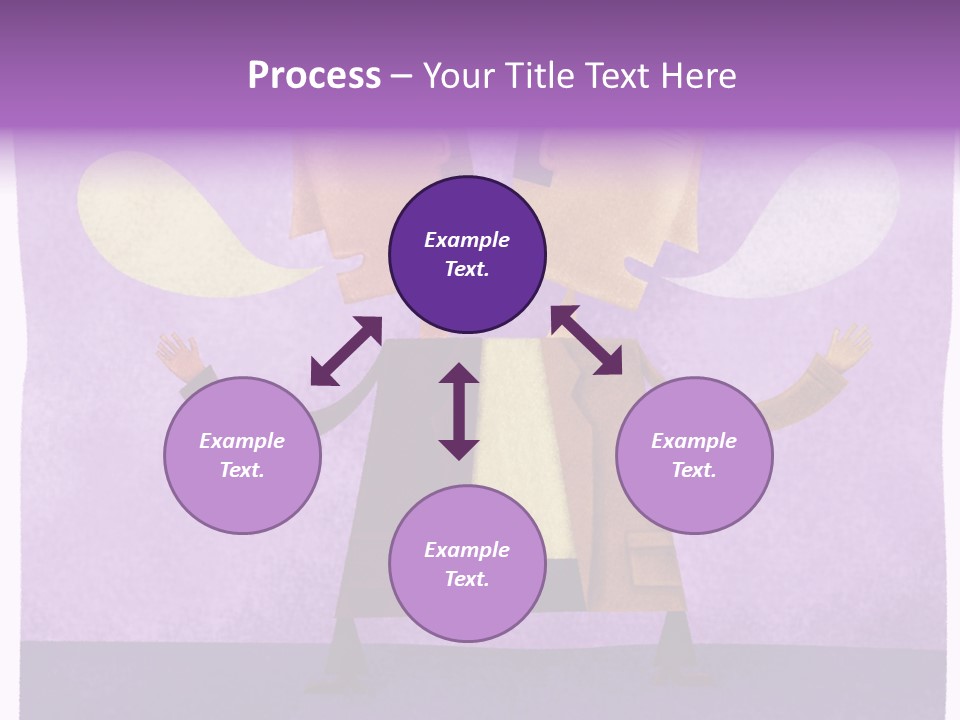 Process – Your Title Text Here

Example Text.

Example Text.

Example Text.

Example Text.